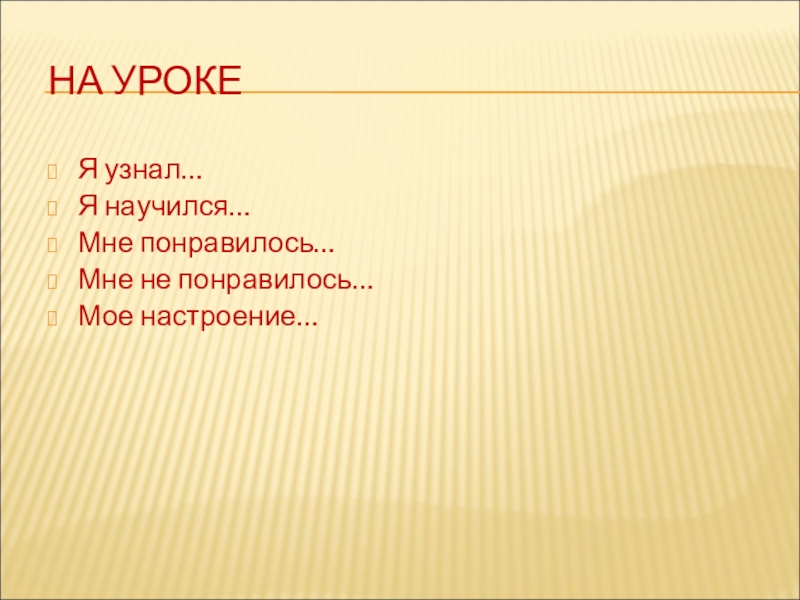 НА УРОКЕ

Я узнал…
Я научился…
Мне понравилось…
Мне не понравилось…
Мое настроение…